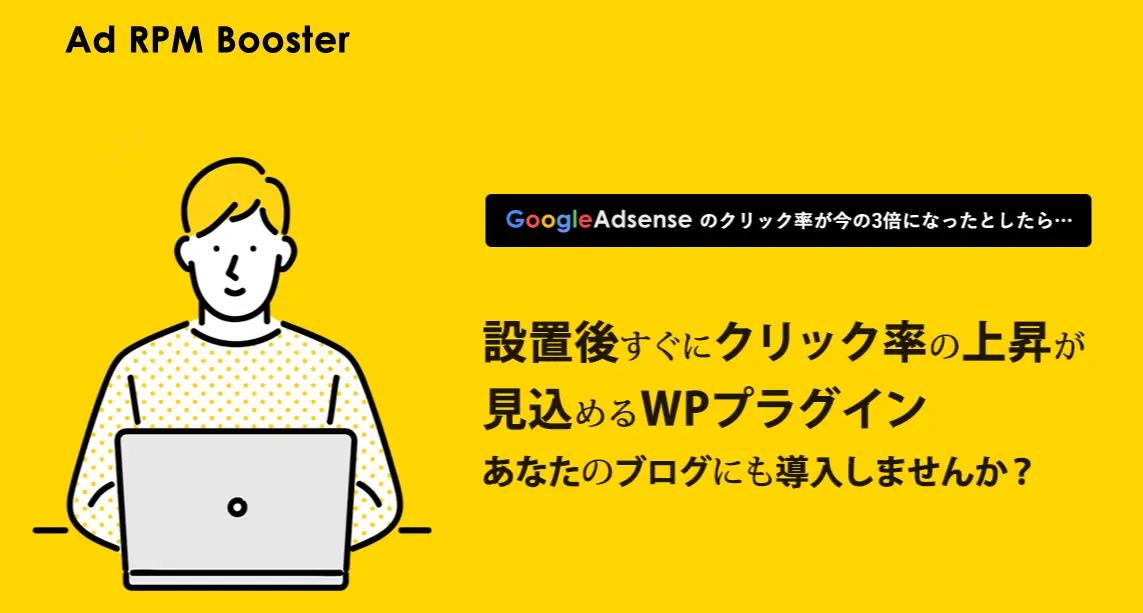 Ad RPM Booster

GoogleAdsense のクリック率が今の3倍になったとしたら…

設置後すぐにクリック率の上昇が見込めるWPプラグイン
あなたのブログにも導入しませんか？